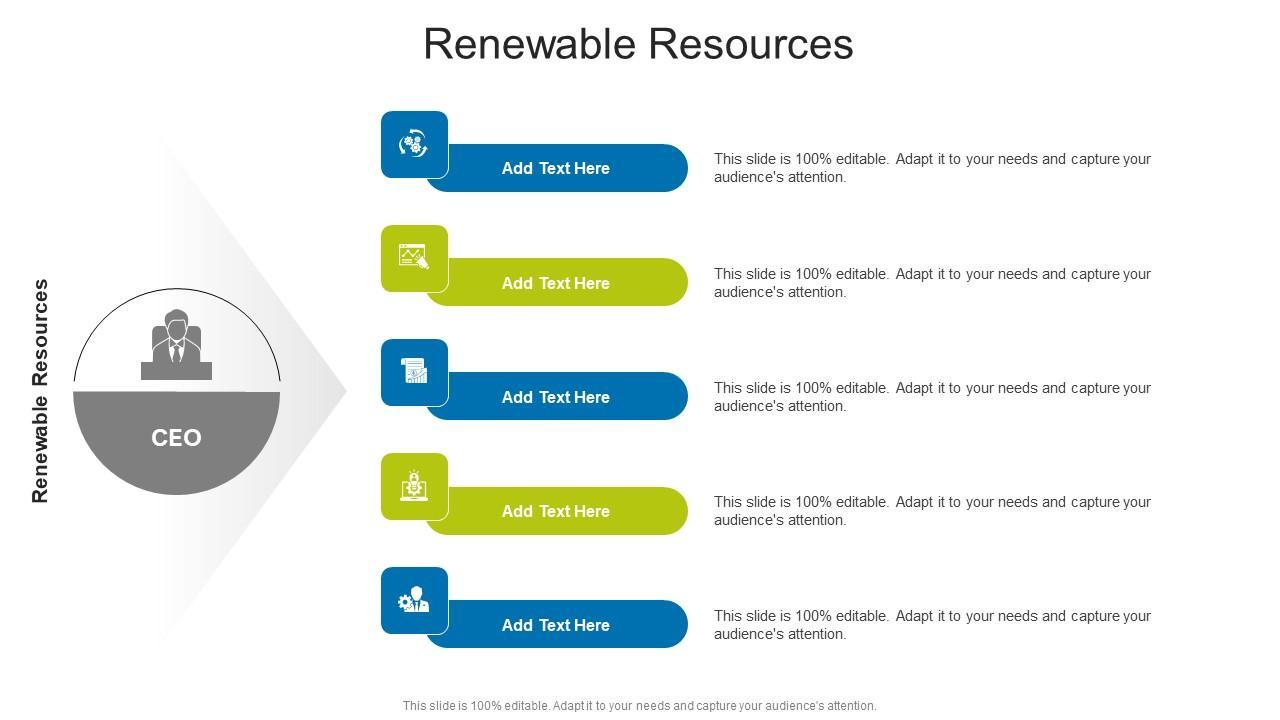 Renewable Resources

Renewable Resources

CEO

Add Text Here

This slide is 100% editable. Adapt it to your needs and capture your audience's attention.

Add Text Here

This slide is 100% editable. Adapt it to your needs and capture your audience's attention.

Add Text Here

This slide is 100% editable. Adapt it to your needs and capture your audience's attention.

Add Text Here

This slide is 100% editable. Adapt it to your needs and capture your audience's attention.

Add Text Here

This slide is 100% editable. Adapt it to your needs and capture your audience's attention.

This slide is 100% editable. Adapt it to your needs and capture your audience's attention.